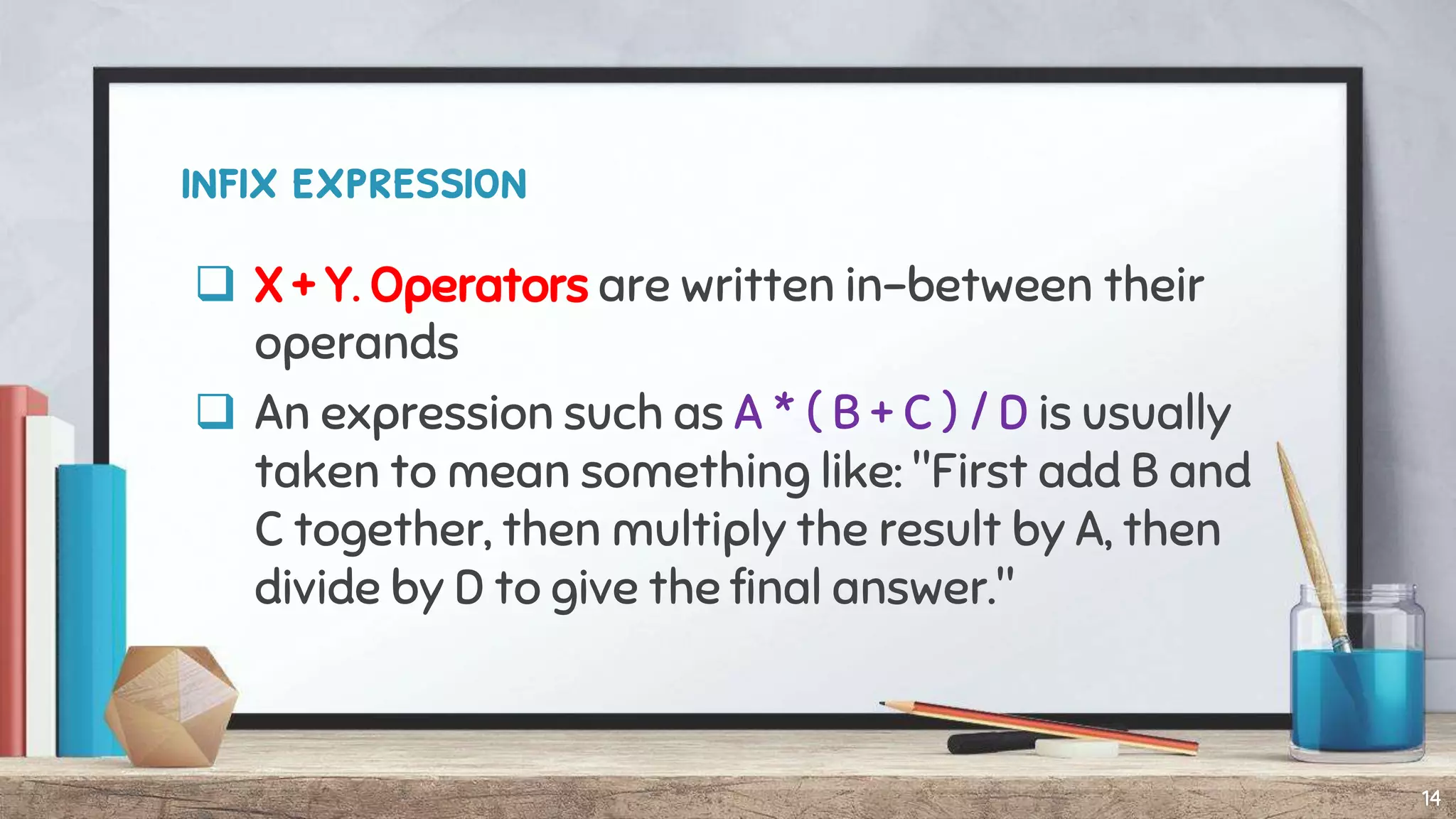 INFIX EXPRESSION

❑ X + Y. Operators are written in-between their operands

❑ An expression such as A * ( B + C ) / D is usually taken to mean something like: "First add B and C together, then multiply the result by A, then divide by D to give the final answer."

14